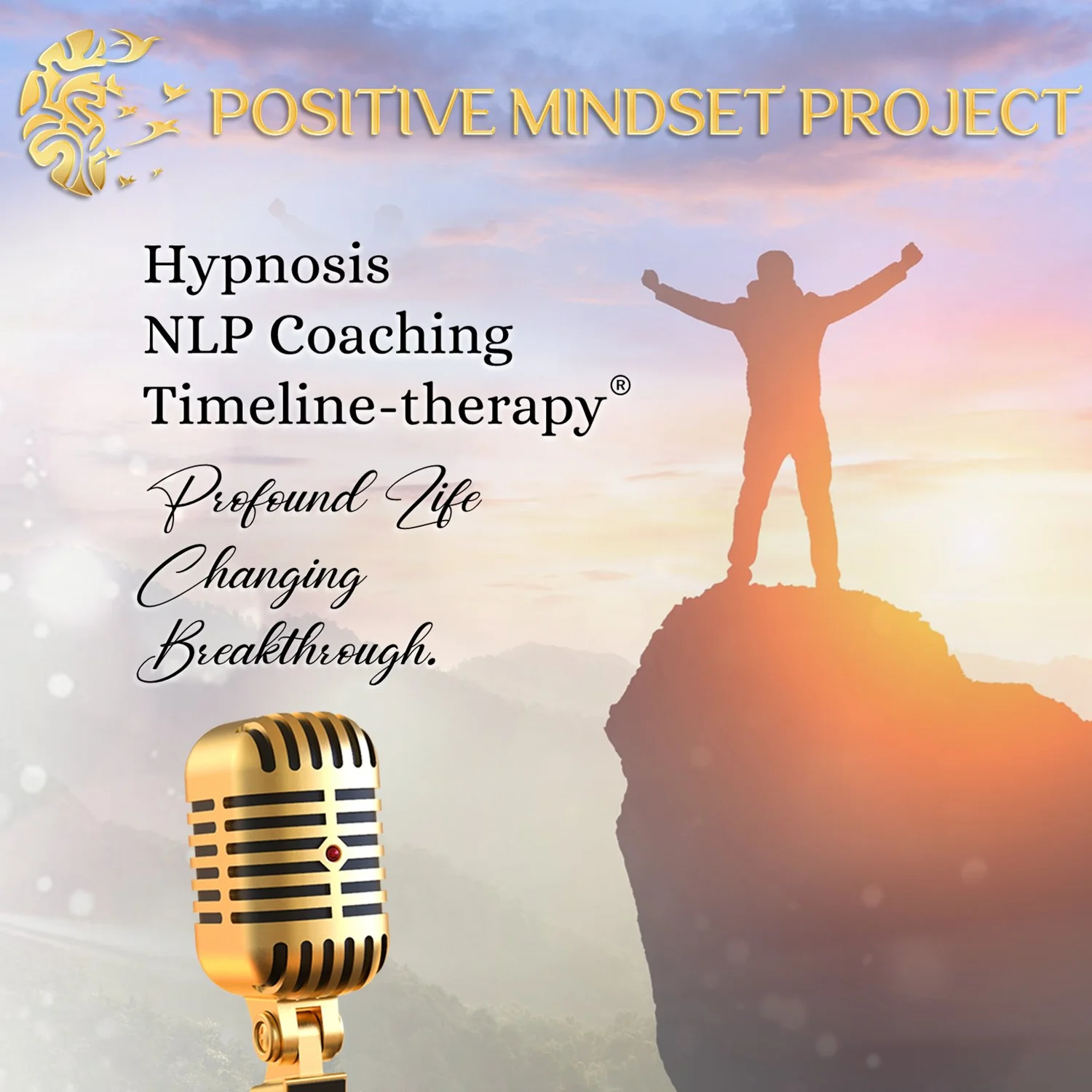 POSITIVE MINDSET PROJECT

Hypnosis
NLP Coaching
Timeline-therapy®

Profound Life
Changing
Breakthrough.